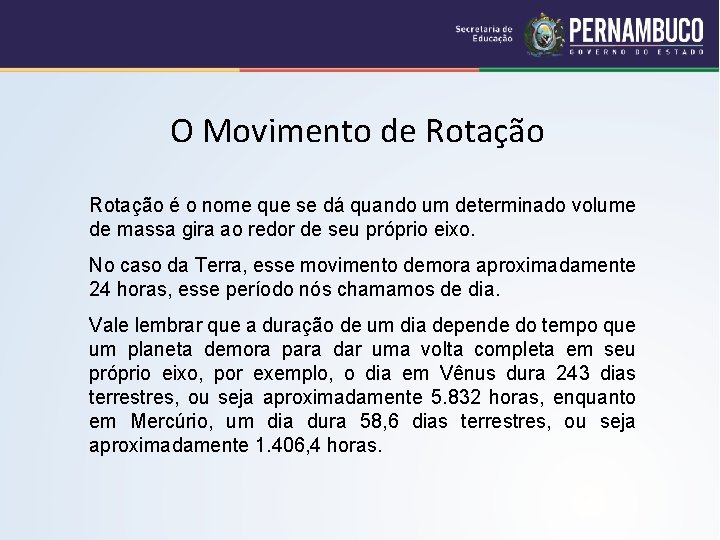 Secretaria de Educação PERNAMBUCO GOVERNO DO ESTADO

O Movimento de Rotação

Rotação é o nome que se dá quando um determinado volume de massa gira ao redor de seu próprio eixo.

No caso da Terra, esse movimento demora aproximadamente 24 horas, esse período nós chamamos de dia.

Vale lembrar que a duração de um dia depende do tempo que um planeta demora para dar uma volta completa em seu próprio eixo, por exemplo, o dia em Vênus dura 243 dias terrestres, ou seja aproximadamente 5.832 horas, enquanto em Mercúrio, um dia dura 58,6 dias terrestres, ou seja aproximadamente 1.406,4 horas.